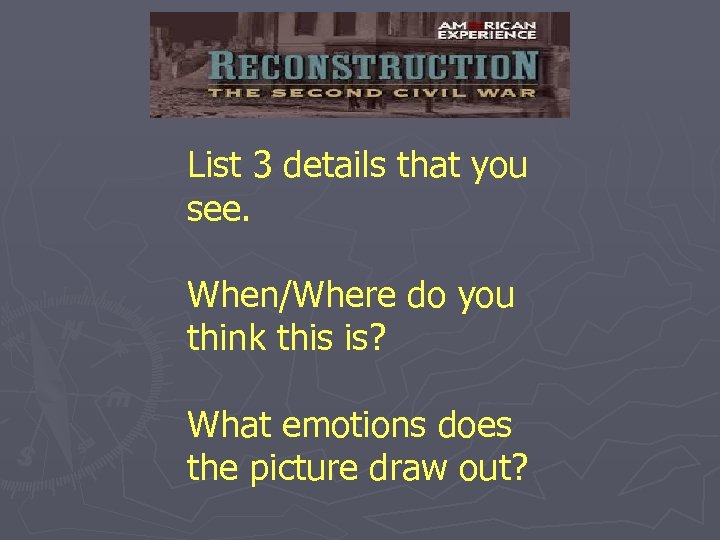 AMERICAN EXPERIENCE
RECONSTRUCTION
THE SECOND CIVIL WAR

List 3 details that you see.

When/Where do you think this is?

What emotions does the picture draw out?